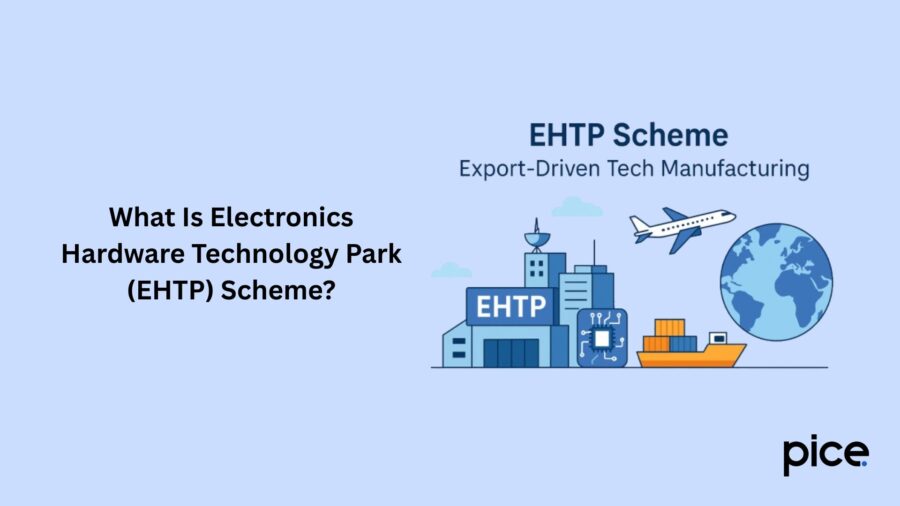 What Is Electronics Hardware Technology Park (EHTP) Scheme?

EHTP Scheme
Export-Driven Tech Manufacturing

EHTP

pice.